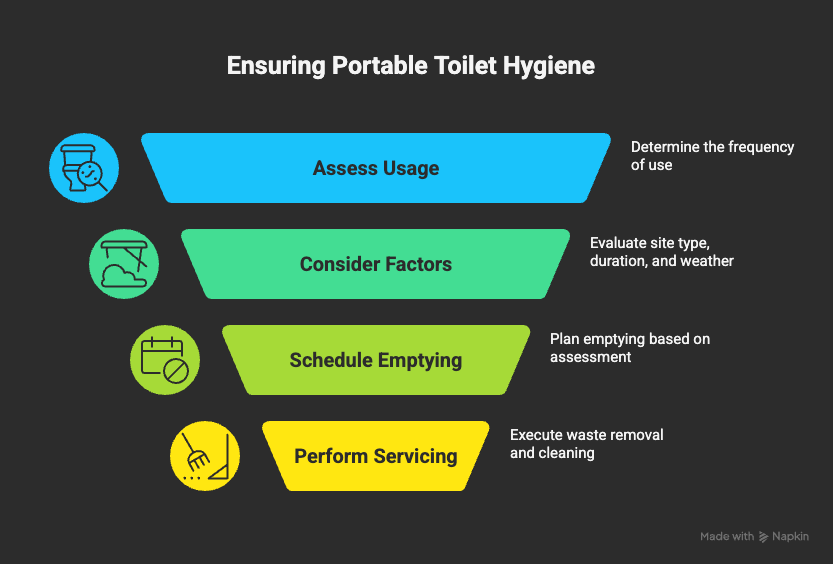 Ensuring Portable Toilet Hygiene

Assess Usage

Determine the frequency of use

Consider Factors

Evaluate site type, duration, and weather

Schedule Emptying

Plan emptying based on assessment

Perform Servicing

Execute waste removal and cleaning

Made with Napkin